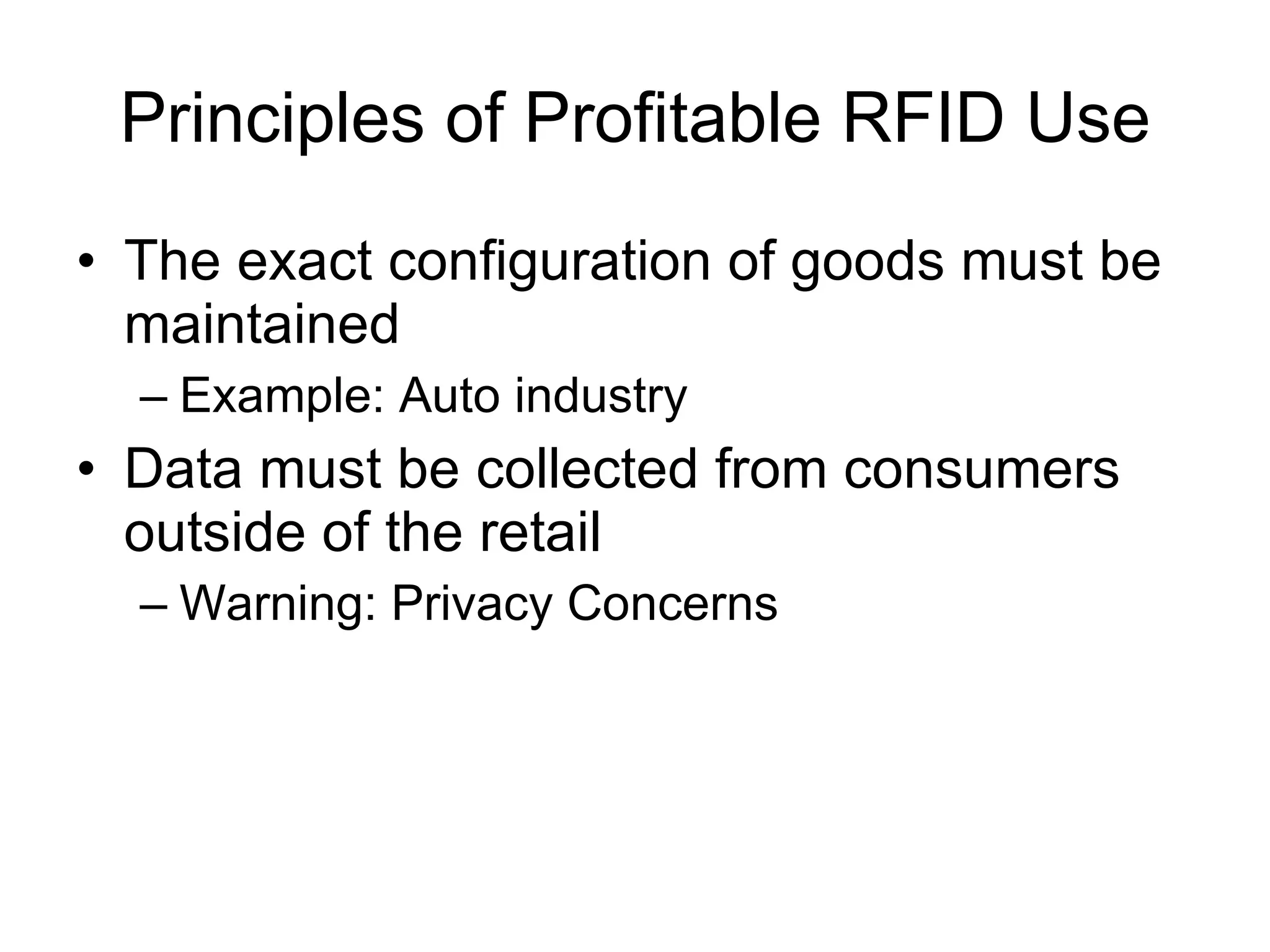 Principles of Profitable RFID Use

• The exact configuration of goods must be maintained
– Example: Auto industry
• Data must be collected from consumers outside of the retail
– Warning: Privacy Concerns